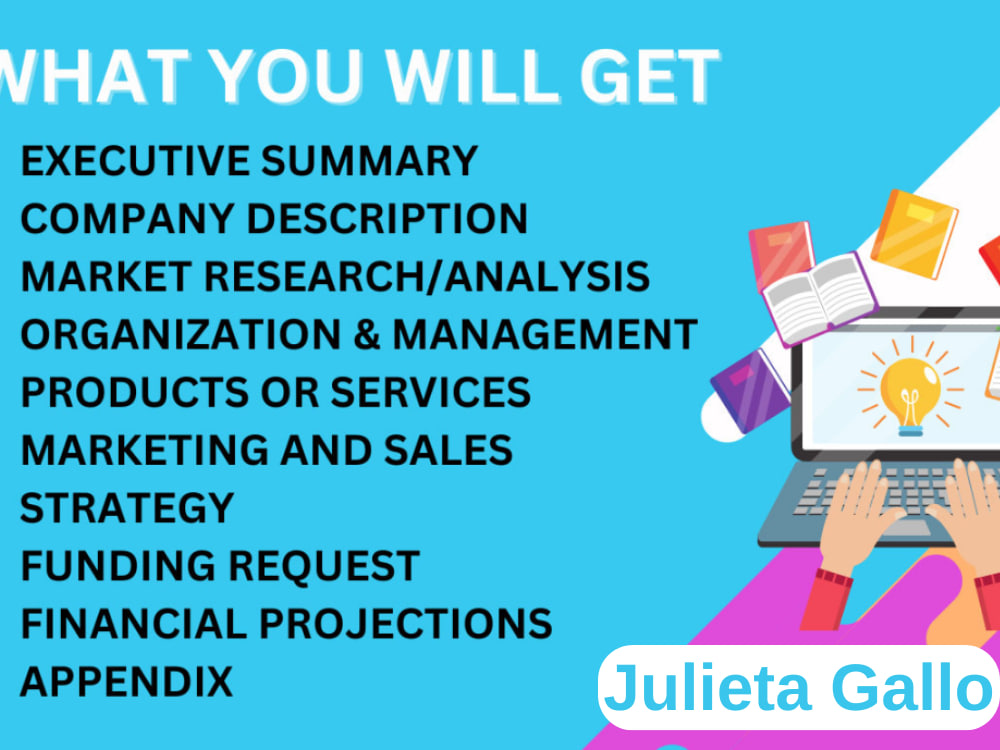 WHAT YOU WILL GET

EXECUTIVE SUMMARY
COMPANY DESCRIPTION
MARKET RESEARCH/ANALYSIS
ORGANIZATION & MANAGEMENT
PRODUCTS OR SERVICES
MARKETING AND SALES
STRATEGY
FUNDING REQUEST
FINANCIAL PROJECTIONS
APPENDIX

Julieta Gallo